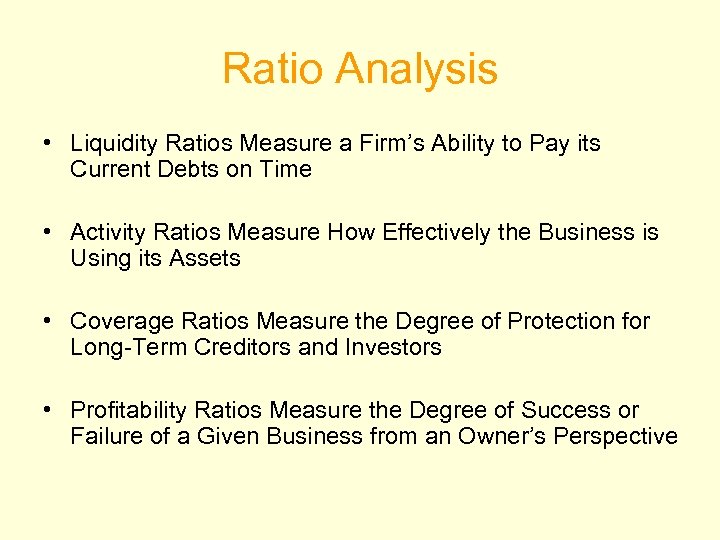 Ratio Analysis

• Liquidity Ratios Measure a Firm’s Ability to Pay its Current Debts on Time

• Activity Ratios Measure How Effectively the Business is Using its Assets

• Coverage Ratios Measure the Degree of Protection for Long-Term Creditors and Investors

• Profitability Ratios Measure the Degree of Success or Failure of a Given Business from an Owner’s Perspective